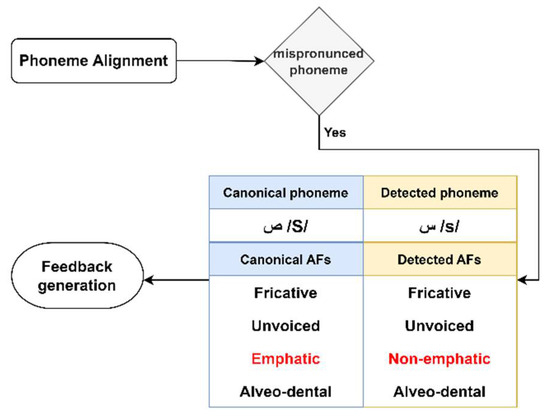 Phoneme Alignment

mispronunced phoneme

Yes

| Canonical phoneme | Detected phoneme |
|---|---|
| ص /S/ | س /s/ |
| Canonical AFs | Detected AFs |
| Fricative | Fricative |
| Unvoiced | Unvoiced |
| Emphatic | Non-emphatic |
| Alveo-dental | Alveo-dental |

Feedback generation